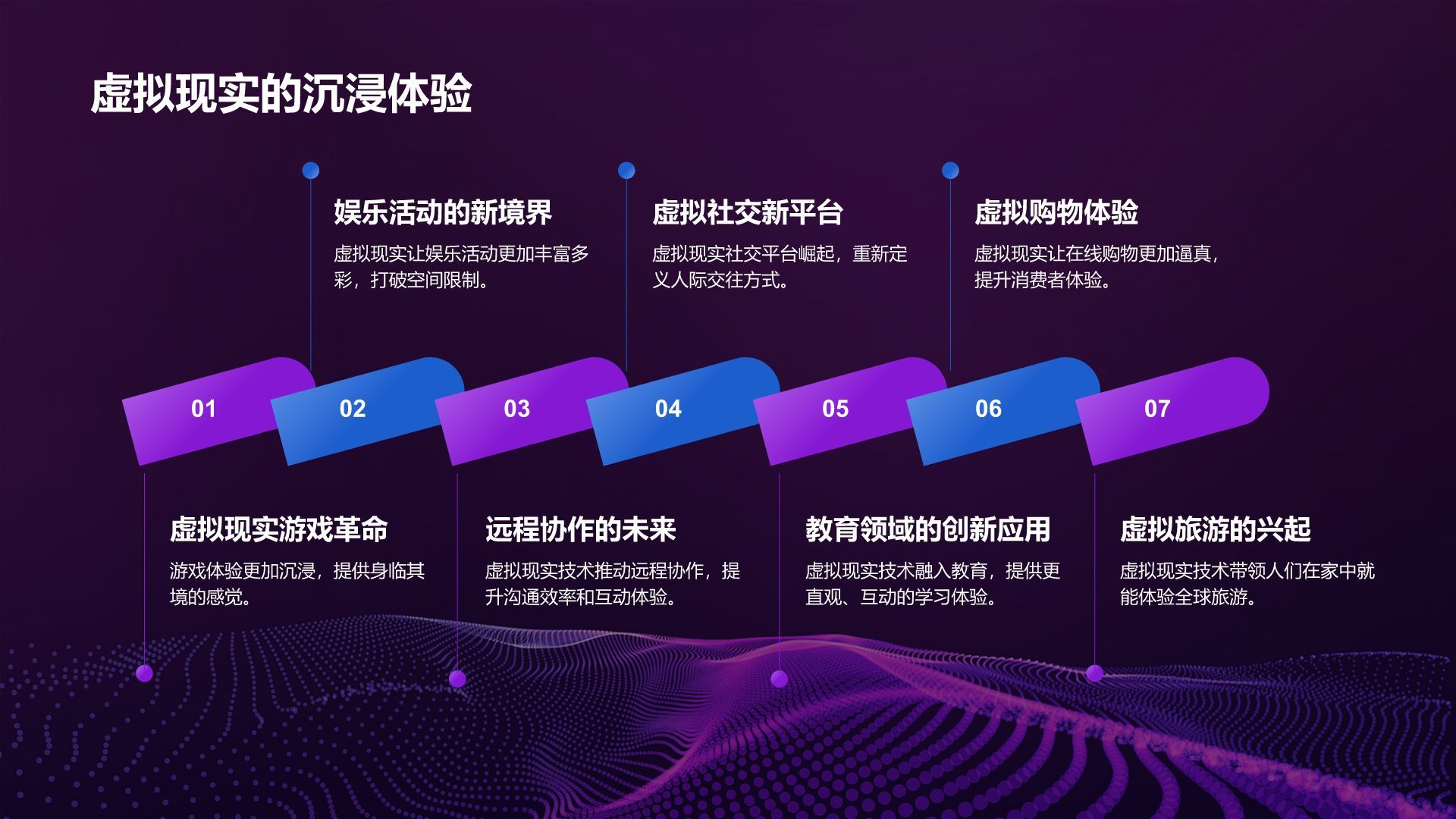 虚拟现实的沉浸体验

娱乐活动的新境界
虚拟现实让娱乐活动更加丰富多彩，打破空间限制。

虚拟社交新平台
虚拟现实社交平台崛起，重新定义人际交往方式。

虚拟购物体验
虚拟现实让在线购物更加逼真，提升消费者体验。

01 02 03 04 05 06 07

虚拟现实游戏革命
游戏体验更加沉浸，提供身临其境的感觉。

远程协作的未来
虚拟现实技术推动远程协作，提升沟通效率和互动体验。

教育领域的创新应用
虚拟现实技术融入教育，提供更直观、互动的学习体验。

虚拟旅游的兴起
虚拟现实技术带领人们在家中就能体验全球旅游。